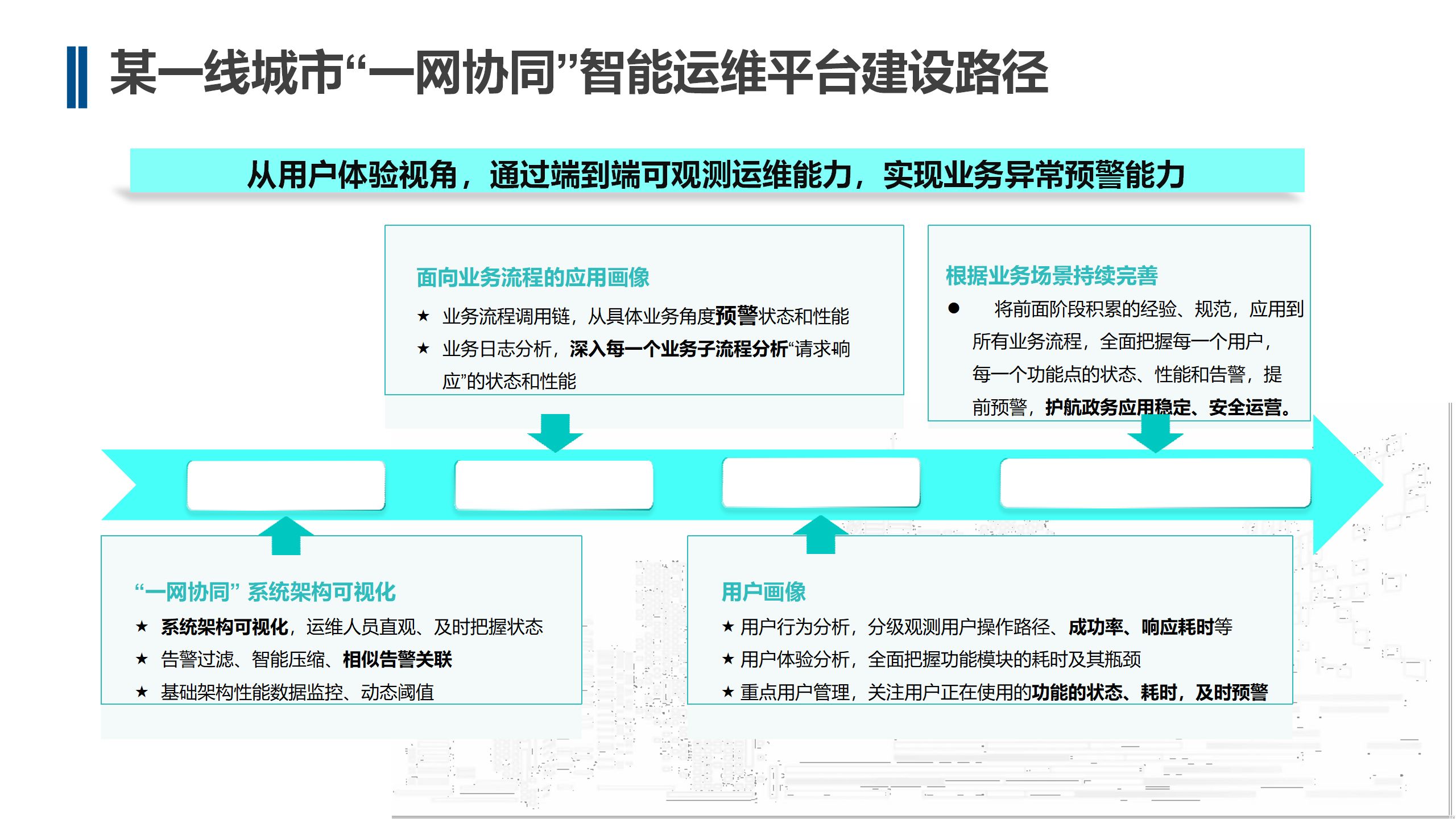 某一线城市“一网协同”智能运维平台建设路径

从用户体验视角，通过端到端可观测运维能力，实现业务异常预警能力

面向业务流程的应用画像

★ 业务流程调用链，从具体业务角度预警状态和性能

★ 业务日志分析，深入每一个业务子流程分析“请求响应”的状态和性能

根据业务场景持续完善

● 将前面阶段积累的经验、规范，应用到所有业务流程，全面把握每一个用户，每一个功能点的状态、性能和告警，提前预警，护航政务应用稳定、安全运营。

“一网协同” 系统架构可视化

★ 系统架构可视化，运维人员直观、及时把握状态

★ 告警过滤、智能压缩、相似告警关联

★ 基础架构性能数据监控、动态阈值

用户画像

★ 用户行为分析，分级观测用户操作路径、成功率、响应耗时等

★ 用户体验分析，全面把握功能模块的耗时及其瓶颈

★ 重点用户管理，关注用户正在使用的功能的状态、耗时，及时预警